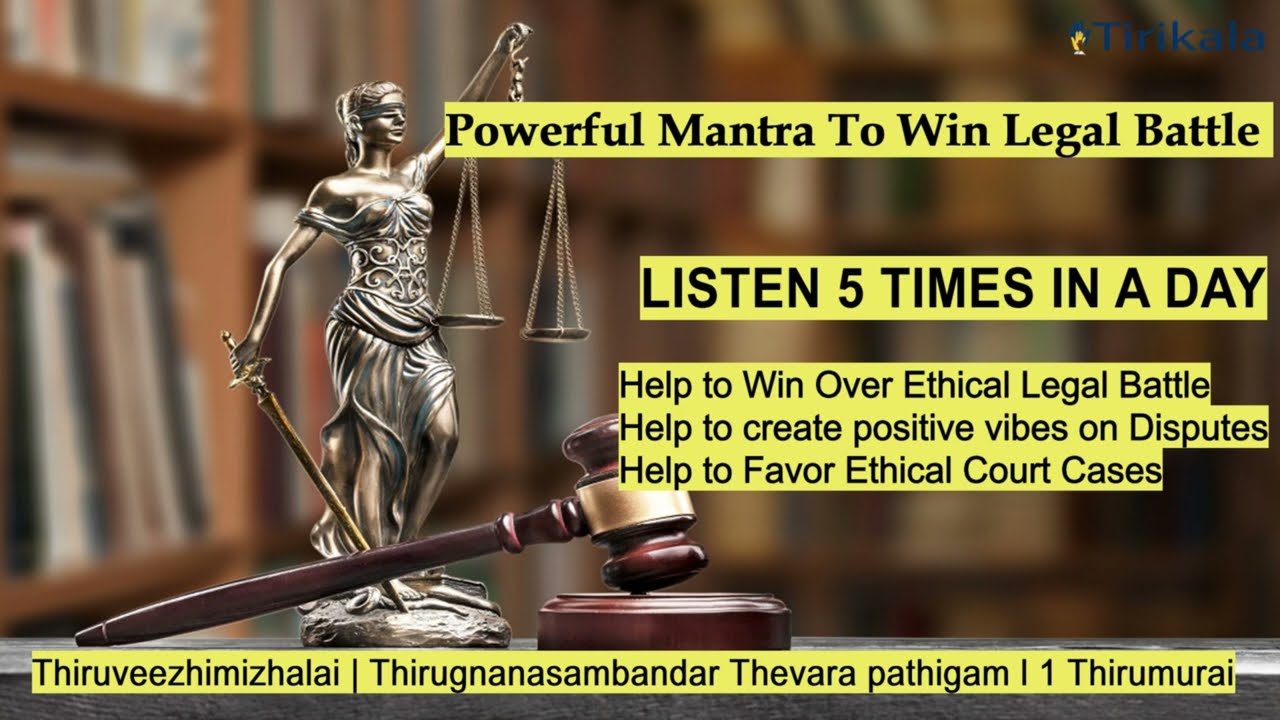 Tirikala

Powerful Mantra To Win Legal Battle

LISTEN 5 TIMES IN A DAY

Help to Win Over Ethical Legal Battle
Help to create positive vibes on Disputes
Help to Favor Ethical Court Cases

Thiruveezhimizhalai | Thirugnanasambandar Thevara pathigam I 1 Thirumurai